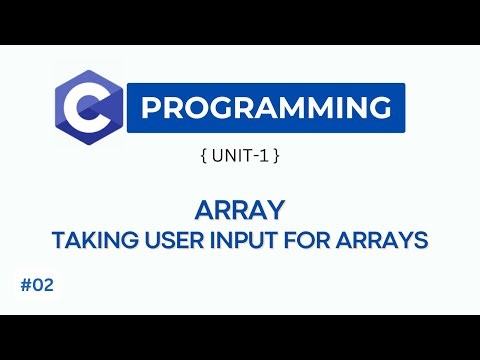 C PROGRAMMING

{ UNIT-1 }

ARRAY
TAKING USER INPUT FOR ARRAYS

#02